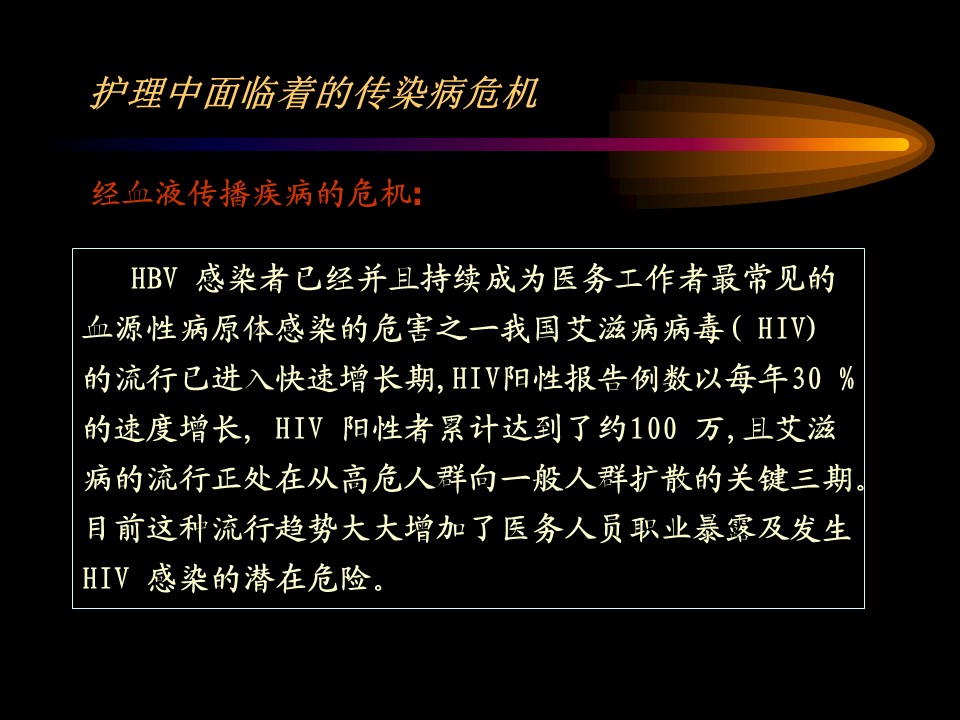 护理中面临着的传染病危机

经血液传播疾病的危机:

HBV 感染者已经并且持续成为医务工作者最常见的血源性病原体感染的危害之一我国艾滋病病毒( HIV)的流行已进入快速增长期,HIV阳性报告例数以每年30 %的速度增长, HIV 阳性者累计达到了约100 万,且艾滋病的流行正处在从高危人群向一般人群扩散的关键三期。目前这种流行趋势大大增加了医务人员职业暴露及发生HIV 感染的潜在危险。